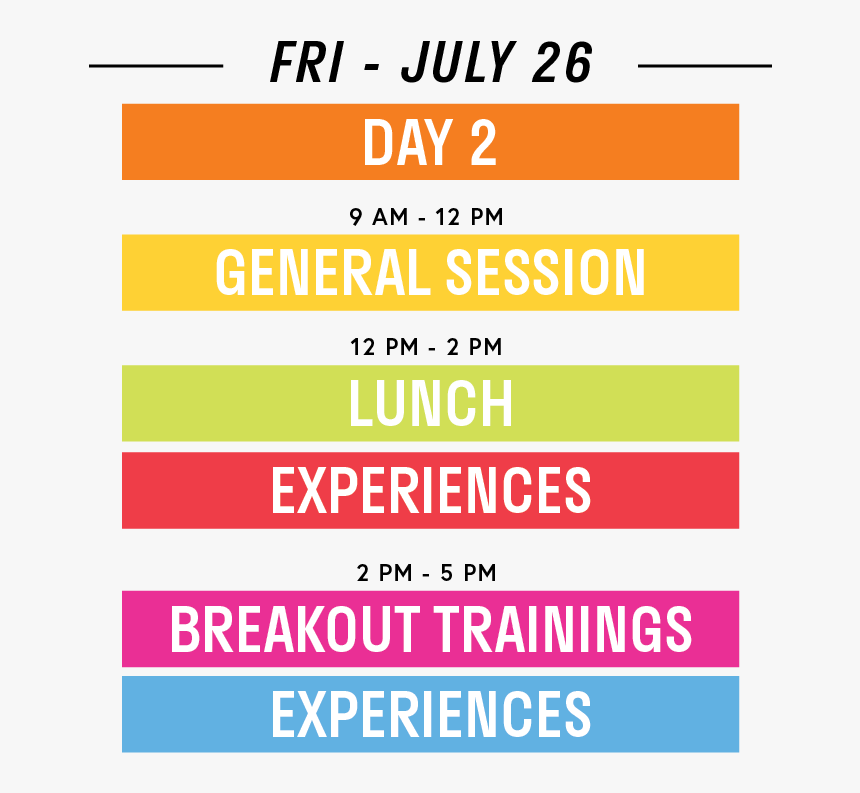 FRI - JULY 26

DAY 2

9 AM - 12 PM

GENERAL SESSION

12 PM - 2 PM

LUNCH

EXPERIENCES

2 PM - 5 PM

BREAKOUT TRAININGS

EXPERIENCES